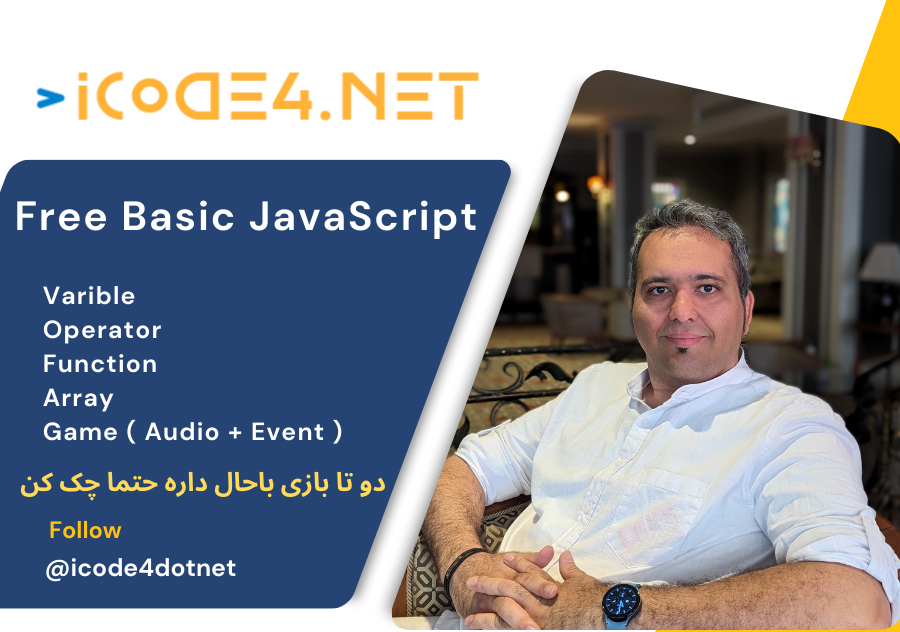 >iCODE4.NET

Free Basic JavaScript

Varible
Operator
Function
Array
Game ( Audio + Event )

دو تا بازی باحال داره حتما چک کن

Follow
@icode4dotnet